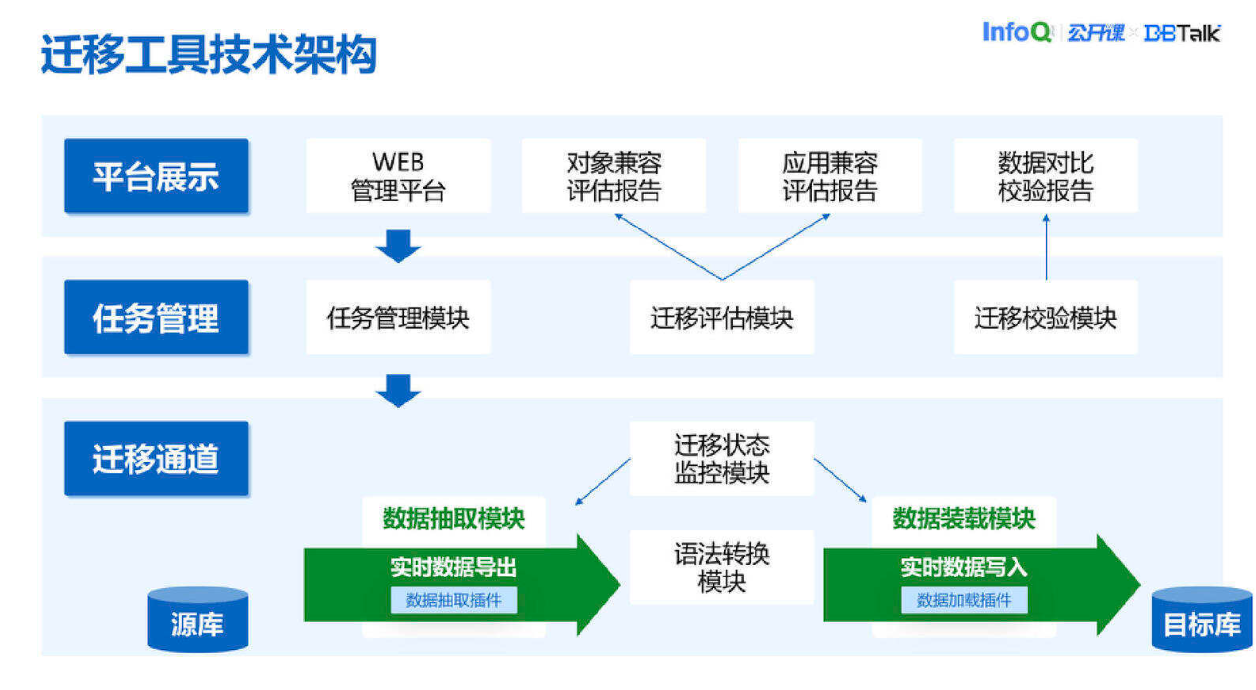 迁移工具技术架构

InfoQ 公开课 × DBTalk

平台展示

WEB 管理平台

对象兼容 评估报告

应用兼容 评估报告

数据对比 校验报告

任务管理

任务管理模块

迁移评估模块

迁移校验模块

迁移通道

迁移状态 监控模块

数据抽取模块

实时数据导出

数据抽取插件

语法转换 模块

数据装载模块

实时数据写入

数据加载插件

源库

目标库